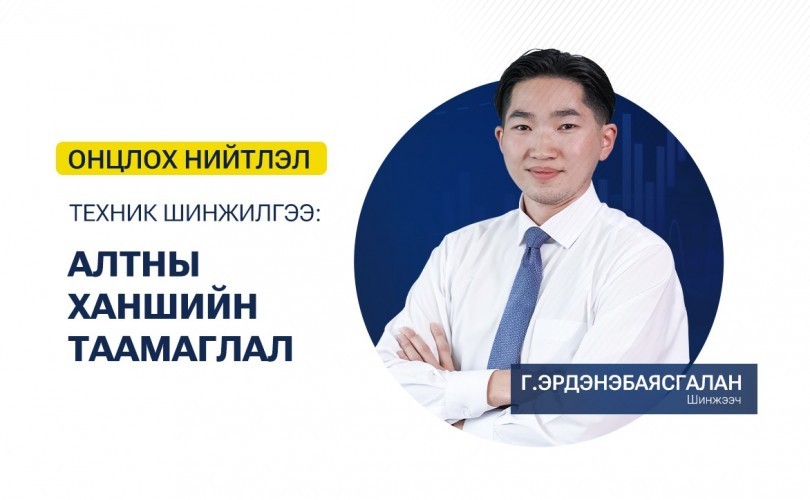 ОНЦЛОХ НИЙТЛЭЛ

ТЕХНИК ШИНЖИЛГЭЭ:

АЛТНЫ ХАНШИЙН ТААМАГЛАЛ

Г.ЭРДЭНЭБАЯСГАЛАН
Шинжээч